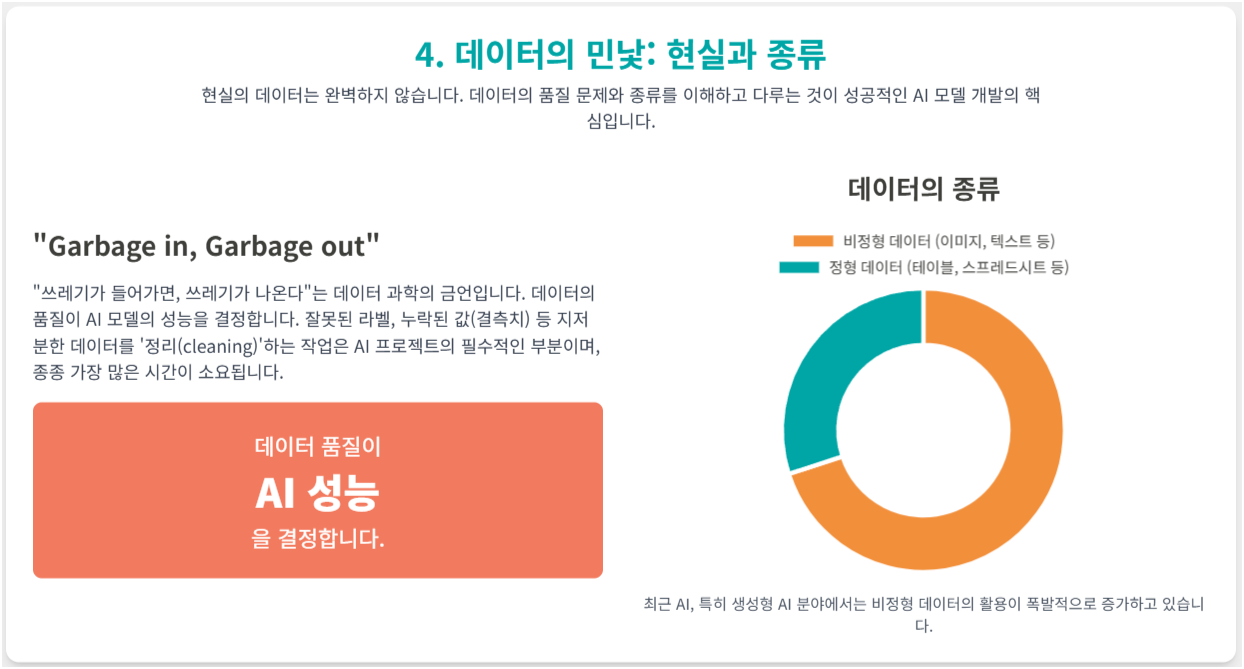 4. 데이터의 민낯: 현실과 종류

현실의 데이터는 완벽하지 않습니다. 데이터의 품질 문제와 종류를 이해하고 다루는 것이 성공적인 AI 모델 개발의 핵심입니다.

"Garbage in, Garbage out"

"쓰레기가 들어가면, 쓰레기가 나온다"는 데이터 과학의 금언입니다. 데이터의 품질이 AI 모델의 성능을 결정합니다. 잘못된 라벨, 누락된 값(결측치) 등 지저분한 데이터를 '정리(cleaning)'하는 작업은 AI 프로젝트의 필수적인 부분이며, 종종 가장 많은 시간이 소요됩니다.

데이터 품질이

AI 성능

을 결정합니다.

데이터의 종류

비정형 데이터 (이미지, 텍스트 등)

정형 데이터 (테이블, 스프레드시트 등)

최근 AI, 특히 생성형 AI 분야에서는 비정형 데이터의 활용이 폭발적으로 증가하고 있습니다.